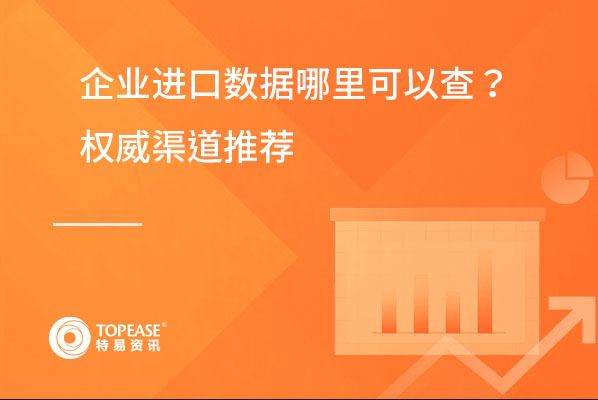 企业进口数据哪里可以查？
权威渠道推荐

TOPEASE®
特易资讯